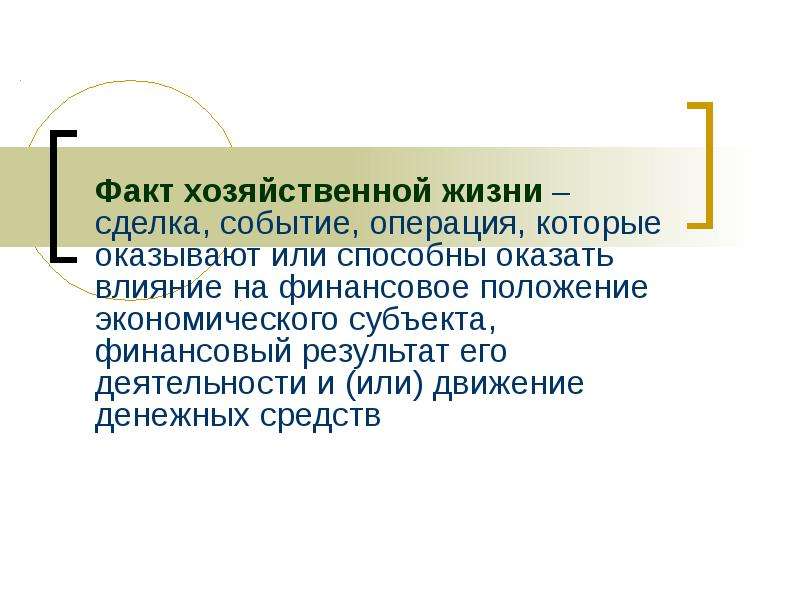 Факт хозяйственной жизни – сделка, событие, операция, которые оказывают или способны оказать влияние на финансовое положение экономического субъекта, финансовый результат его деятельности и (или) движение денежных средств